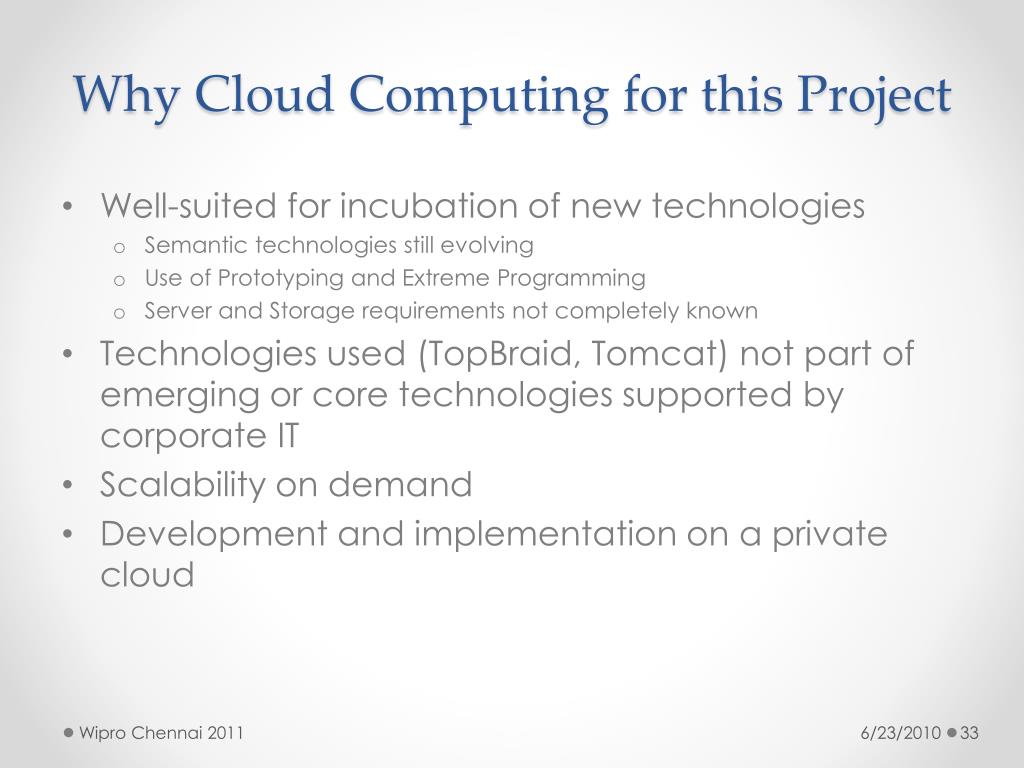 Why Cloud Computing for this Project

• Well-suited for incubation of new technologies
  o Semantic technologies still evolving
  o Use of Prototyping and Extreme Programming
  o Server and Storage requirements not completely known
• Technologies used (TopBraid, Tomcat) not part of emerging or core technologies supported by corporate IT
• Scalability on demand
• Development and implementation on a private cloud

Wipro Chennai 2011

6/23/2010

33